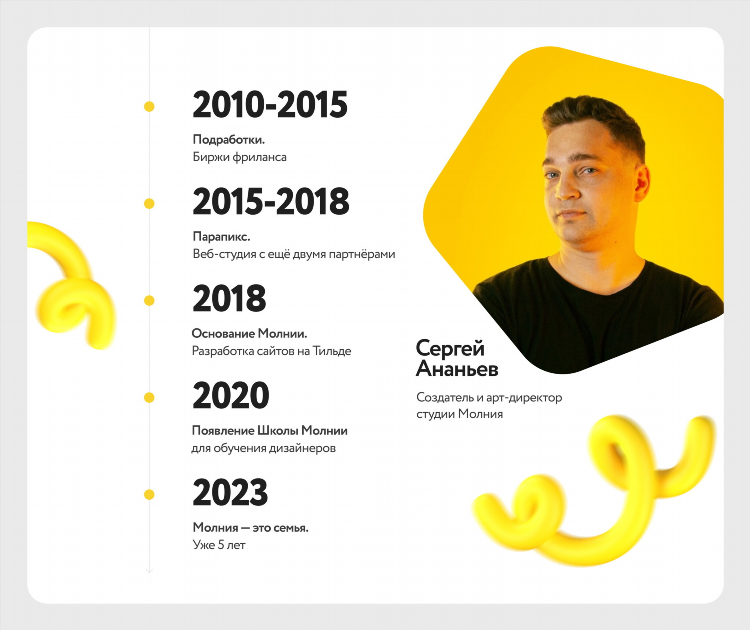 2010-2015

Подработки.
Биржи фриланса

2015-2018

Парапикс.
Веб-студия с ещё двумя партнёрами

2018

Основание Молнии.
Разработка сайтов на Тильде

2020

Появление Школы Молнии
для обучения дизайнеров

2023

Молния — это семья.
Уже 5 лет

Сергей
Ананьев

Создатель и арт-директор
студии Молния